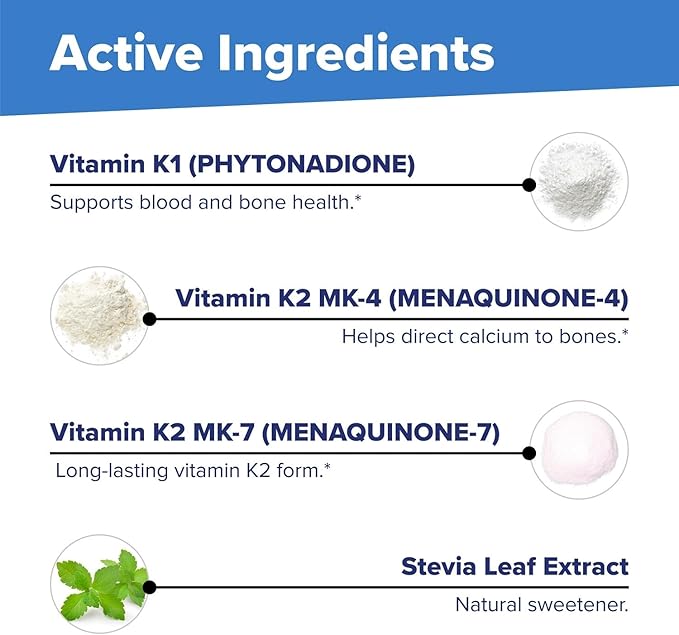 Active Ingredients

Vitamin K1 (PHYTONADIONE)

Supports blood and bone health.*

Vitamin K2 MK-4 (MENAQUINONE-4)

Helps direct calcium to bones.*

Vitamin K2 MK-7 (MENAQUINONE-7)

Long-lasting vitamin K2 form.*

Stevia Leaf Extract

Natural sweetener.